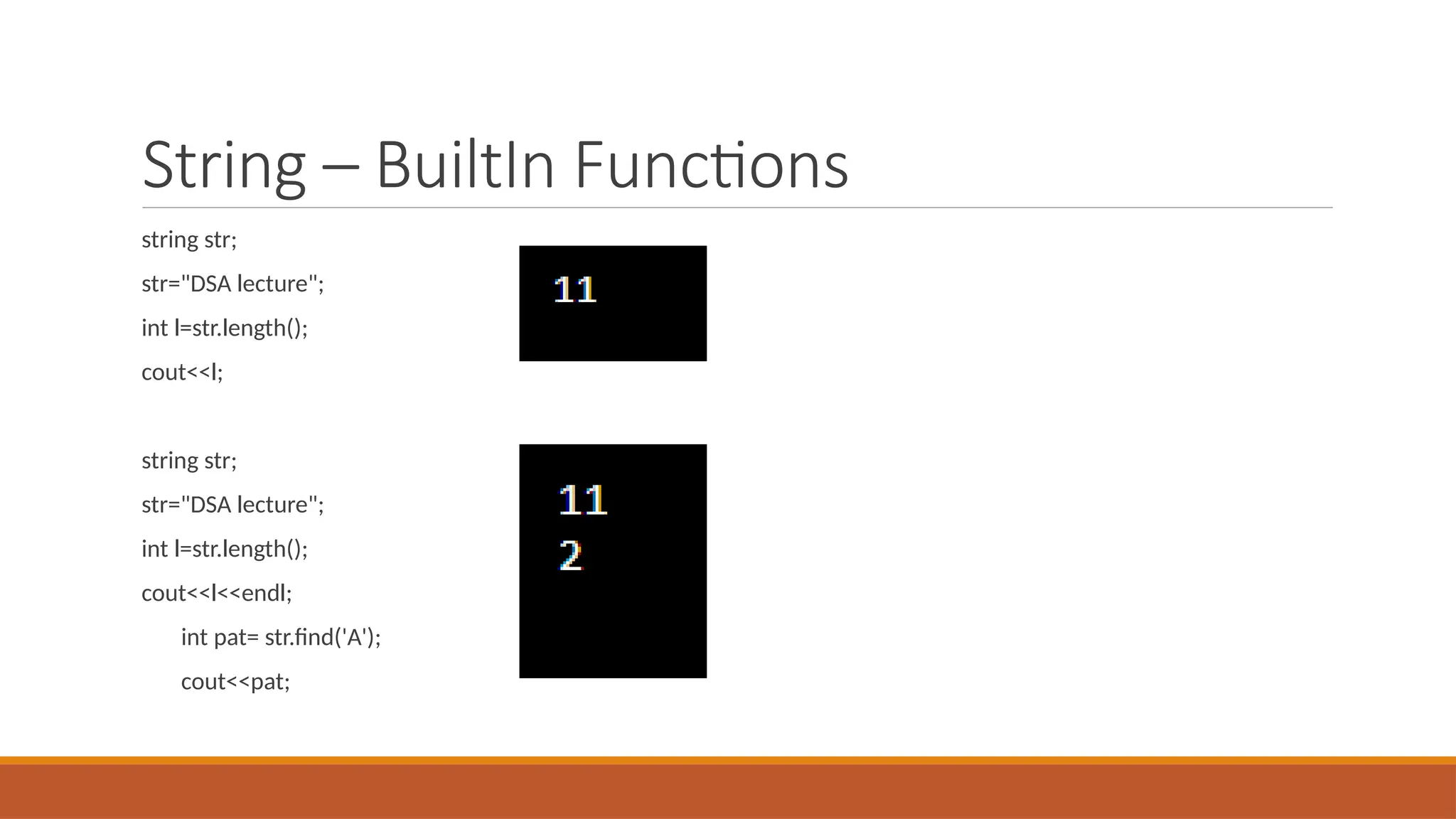 String – BuiltIn Functions

string str;

str="DSA lecture";

int l=str.length();

cout<<l;

11

string str;

str="DSA lecture";

int l=str.length();

cout<<l<<endl;

int pat= str.find('A');

cout<<pat;

11
2